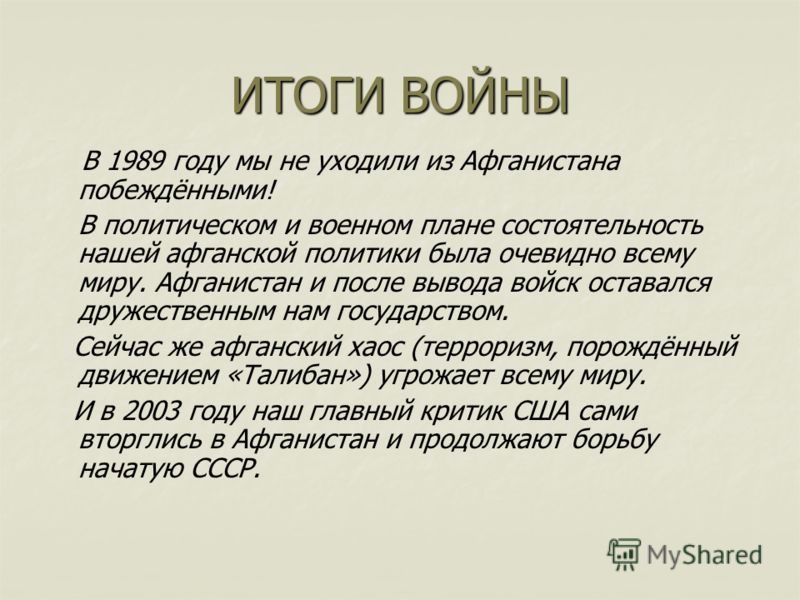 ИТОГИ ВОЙНЫ

В 1989 году мы не уходили из Афганистана побеждёнными!

В политическом и военном плане состоятельность нашей афганской политики была очевидно всему миру. Афганистан и после вывода войск оставался дружественным нам государством.

Сейчас же афганский хаос (терроризм, порождённый движением «Талибан») угрожает всему миру.

И в 2003 году наш главный критик США сами вторглись в Афганистан и продолжают борьбу начатую СССР.

MyShared